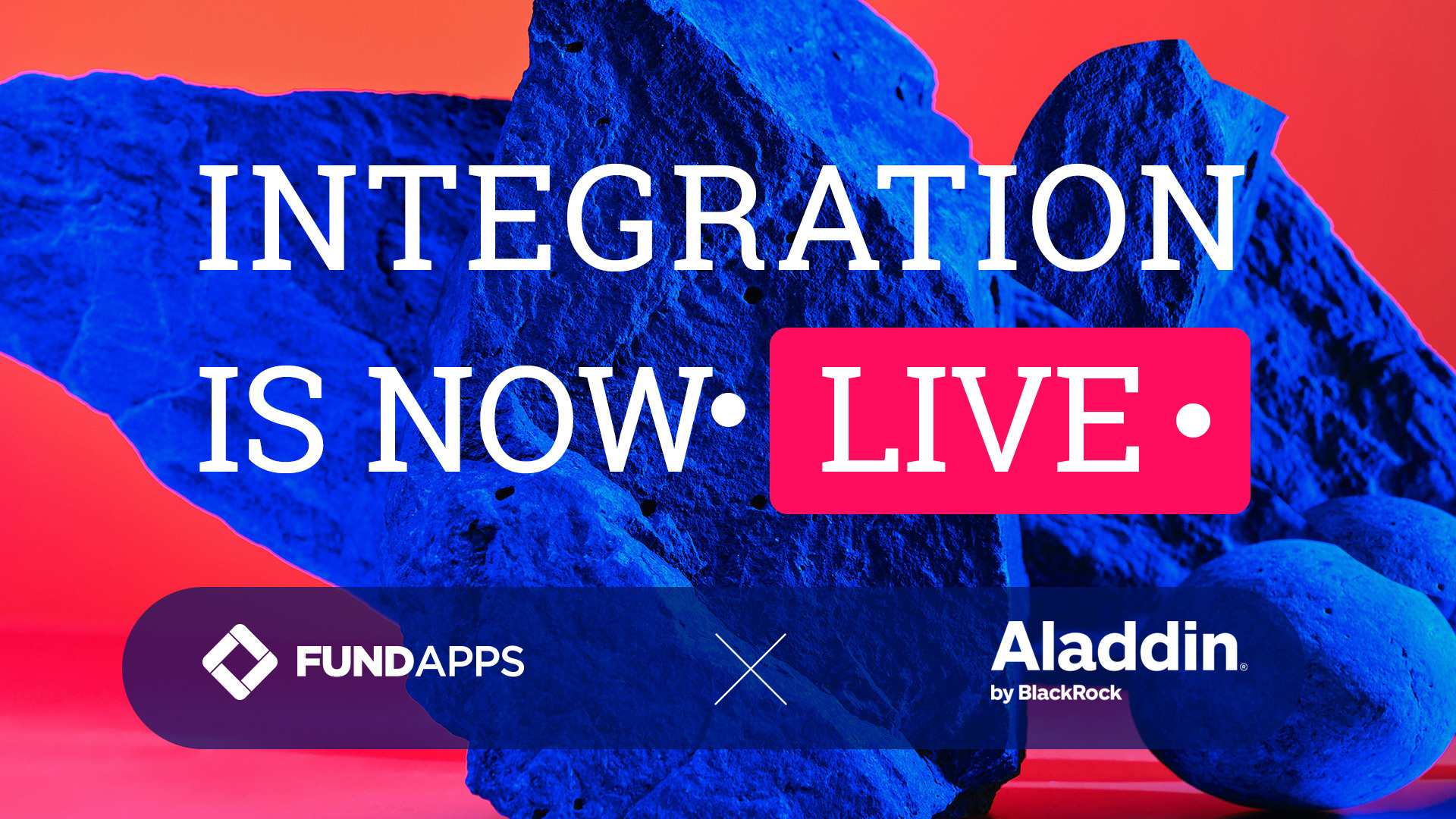 INTEGRATION IS NOW• LIVE •

FUNDAPPS

Aladdin®
by BlackRock